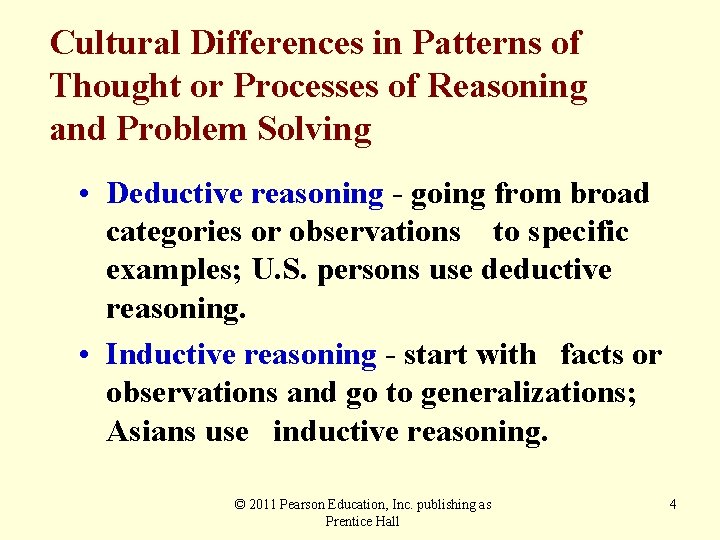 Cultural Differences in Patterns of Thought or Processes of Reasoning and Problem Solving

• Deductive reasoning - going from broad categories or observations to specific examples; U.S. persons use deductive reasoning.

• Inductive reasoning - start with facts or observations and go to generalizations; Asians use inductive reasoning.

© 2011 Pearson Education, Inc. publishing as Prentice Hall

4